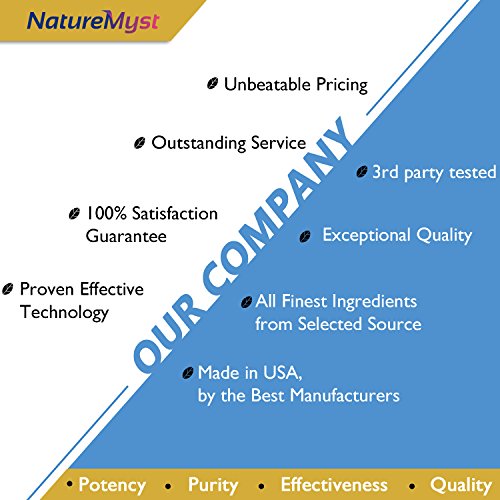 NatureMyst

Unbeatable Pricing

Outstanding Service

100% Satisfaction Guarantee

Proven Effective Technology

OUR COMPANY

3rd party tested

Exceptional Quality

All Finest Ingredients from Selected Source

Made in USA, by the Best Manufacturers

• Potency • Purity • Effectiveness • Quality